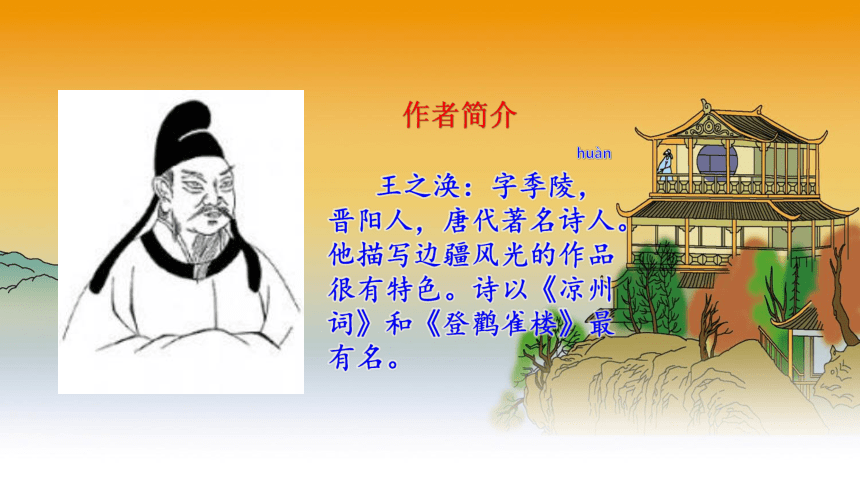 作者简介

huàn

王之涣：字季陵，晋阳人，唐代著名诗人。他描写边疆风光的作品很有特色。诗以《凉州词》和《登鹳雀楼》最有名。